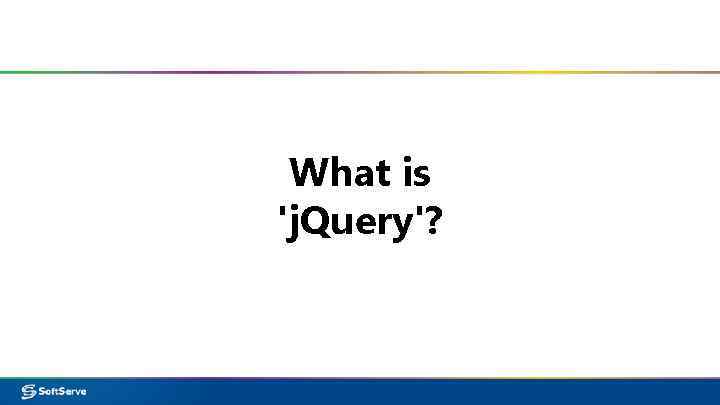 What is 'jQuery'?

SoftServe